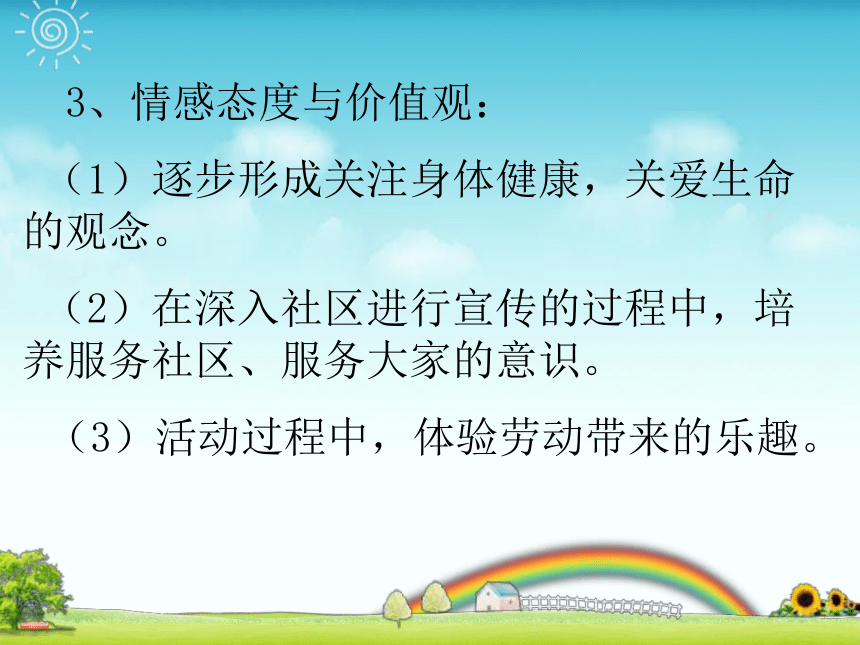 3、情感态度与价值观：

（1）逐步形成关注身体健康，关爱生命的观念。

（2）在深入社区进行宣传的过程中，培养服务社区、服务大家的意识。

（3）活动过程中，体验劳动带来的乐趣。